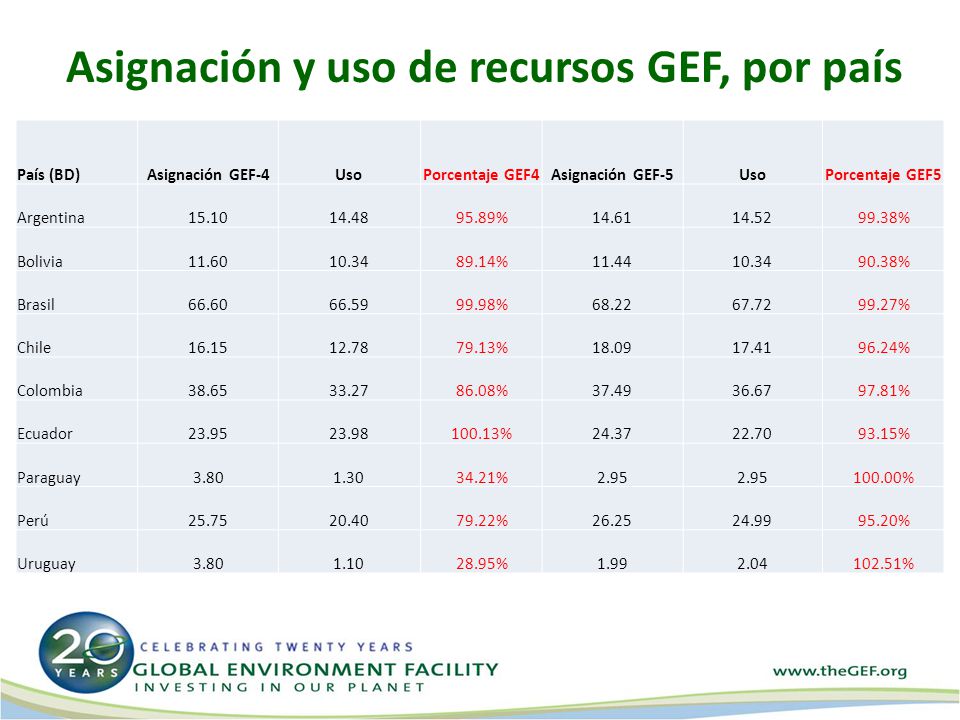 Asignación y uso de recursos GEF, por país

| País (BD) | Asignación GEF-4 | Uso | Porcentaje GEF4 | Asignación GEF-5 | Uso | Porcentaje GEF5 |
|---|---|---|---|---|---|---|
| Argentina | 15.10 | 14.48 | 95.89% | 14.61 | 14.52 | 99.38% |
| Bolivia | 11.60 | 10.34 | 89.14% | 11.44 | 10.34 | 90.38% |
| Brasil | 66.60 | 66.59 | 99.98% | 68.22 | 67.72 | 99.27% |
| Chile | 16.15 | 12.78 | 79.13% | 18.09 | 17.41 | 96.24% |
| Colombia | 38.65 | 33.27 | 86.08% | 37.49 | 36.67 | 97.81% |
| Ecuador | 23.95 | 23.98 | 100.13% | 24.37 | 22.70 | 93.15% |
| Paraguay | 3.80 | 1.30 | 34.21% | 2.95 | 2.95 | 100.00% |
| Perú | 25.75 | 20.40 | 79.22% | 26.25 | 24.99 | 95.20% |
| Uruguay | 3.80 | 1.10 | 28.95% | 1.99 | 2.04 | 102.51% |

20 YEARS
CELEBRATING TWENTY YEARS
GLOBAL ENVIRONMENT FACILITY
INVESTING IN OUR PLANET

www.theGEF.org